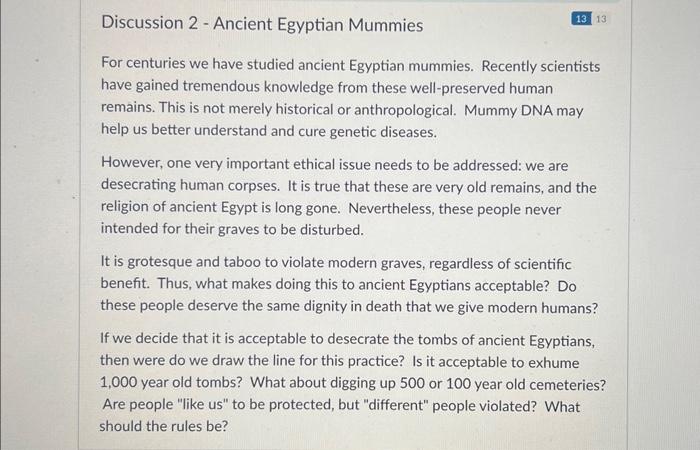 Discussion 2 - Ancient Egyptian Mummies

13 13

For centuries we have studied ancient Egyptian mummies. Recently scientists have gained tremendous knowledge from these well-preserved human remains. This is not merely historical or anthropological. Mummy DNA may help us better understand and cure genetic diseases.

However, one very important ethical issue needs to be addressed: we are desecrating human corpses. It is true that these are very old remains, and the religion of ancient Egypt is long gone. Nevertheless, these people never intended for their graves to be disturbed.

It is grotesque and taboo to violate modern graves, regardless of scientific benefit. Thus, what makes doing this to ancient Egyptians acceptable? Do these people deserve the same dignity in death that we give modern humans?

If we decide that it is acceptable to desecrate the tombs of ancient Egyptians, then were do we draw the line for this practice? Is it acceptable to exhume 1,000 year old tombs? What about digging up 500 or 100 year old cemeteries? Are people "like us" to be protected, but "different" people violated? What should the rules be?